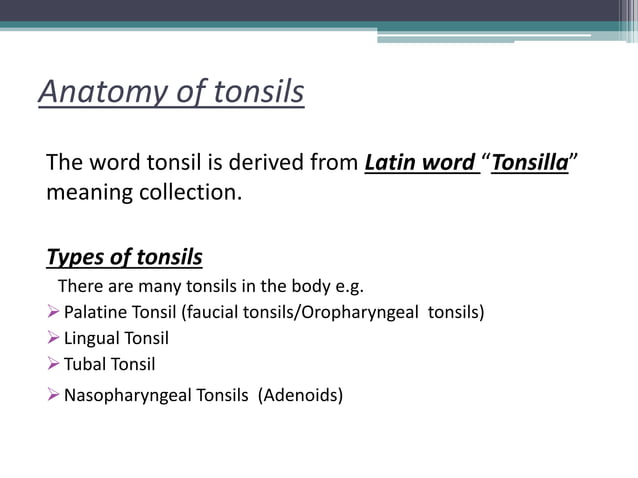 Anatomy of tonsils

The word tonsil is derived from Latin word "Tonsilla" meaning collection.

Types of tonsils

There are many tonsils in the body e.g.

➢ Palatine Tonsil (faucial tonsils/Oropharyngeal tonsils)
➢ Lingual Tonsil
➢ Tubal Tonsil
➢ Nasopharyngeal Tonsils (Adenoids)